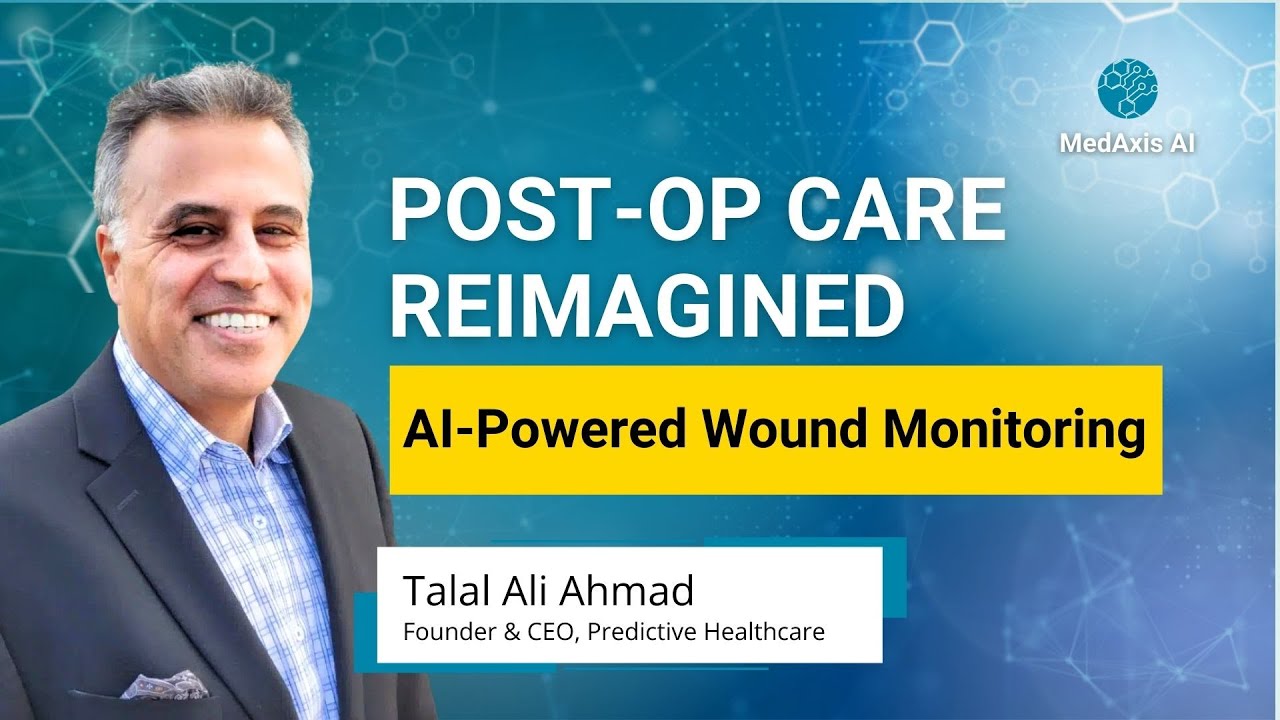 MedAxis AI

POST-OP CARE REIMAGINED

AI-Powered Wound Monitoring

Talal Ali Ahmad
Founder & CEO, Predictive Healthcare